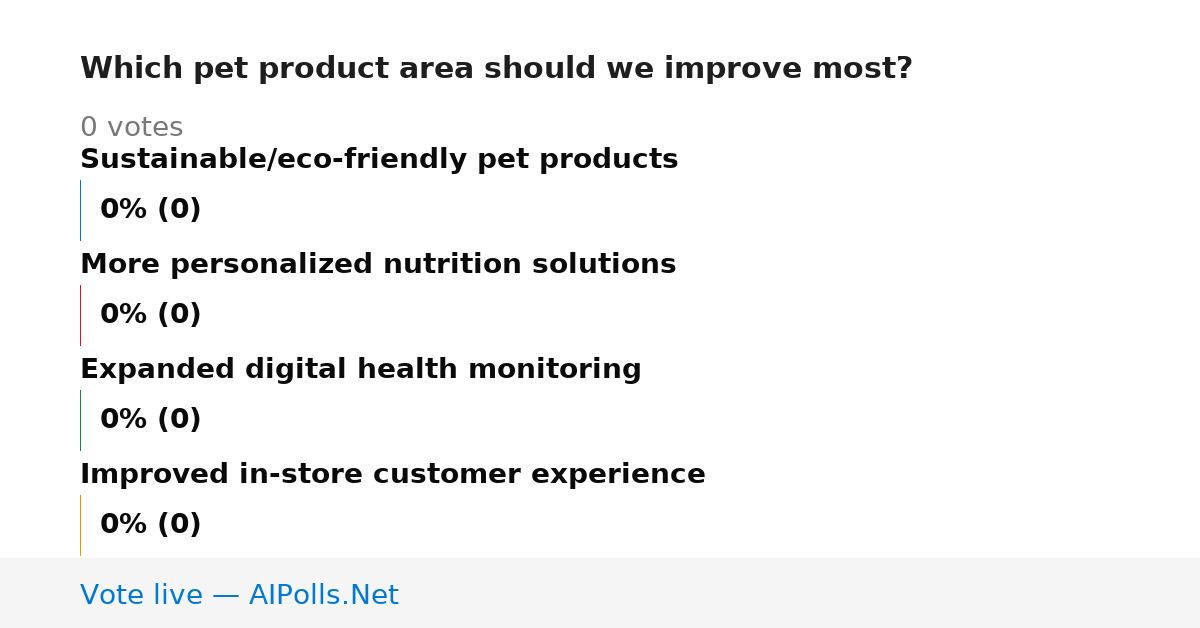 Which pet product area should we improve most?

0 votes

Sustainable/eco-friendly pet products

0% (0)

More personalized nutrition solutions

0% (0)

Expanded digital health monitoring

0% (0)

Improved in-store customer experience

0% (0)

Vote live — AIPolls.Net